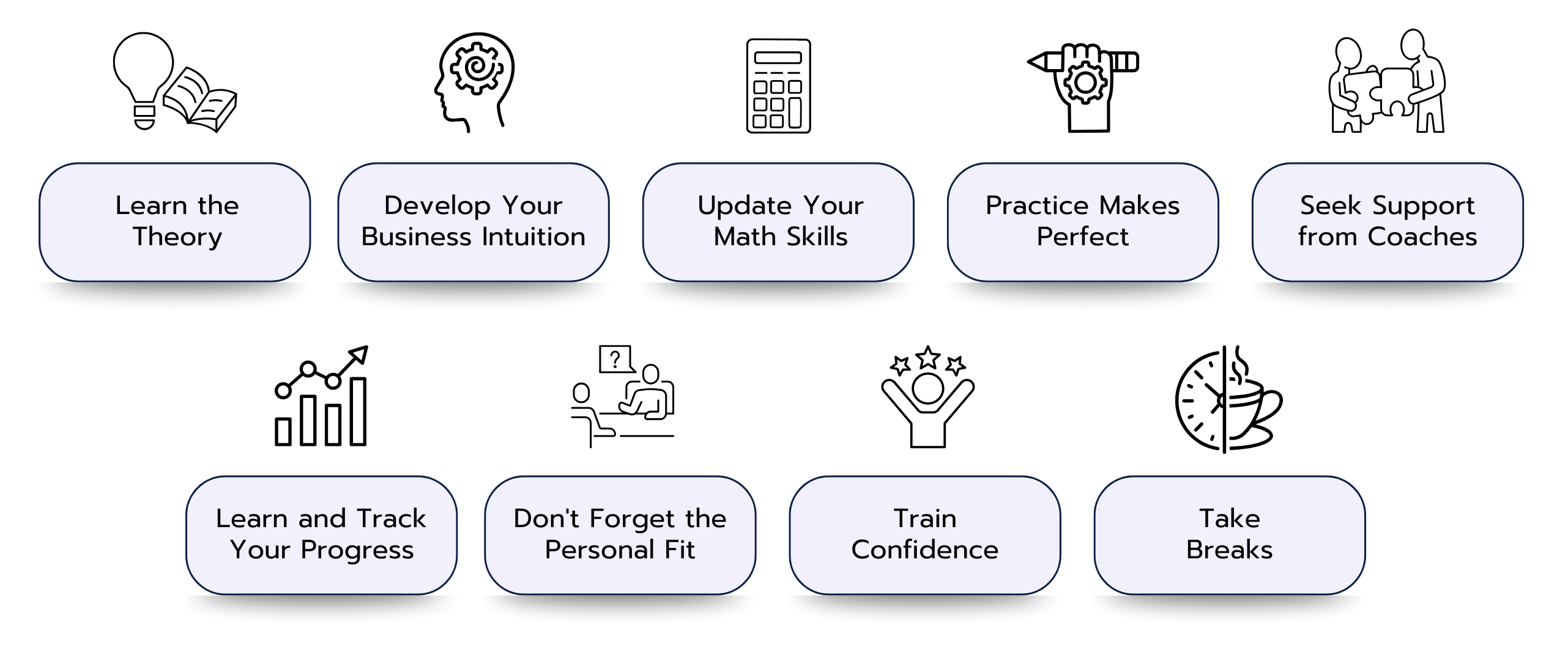 Learn the Theory

Develop Your Business Intuition

Update Your Math Skills

Practice Makes Perfect

Seek Support from Coaches

?

Learn and Track Your Progress

Don't Forget the Personal Fit

Train Confidence

Take Breaks